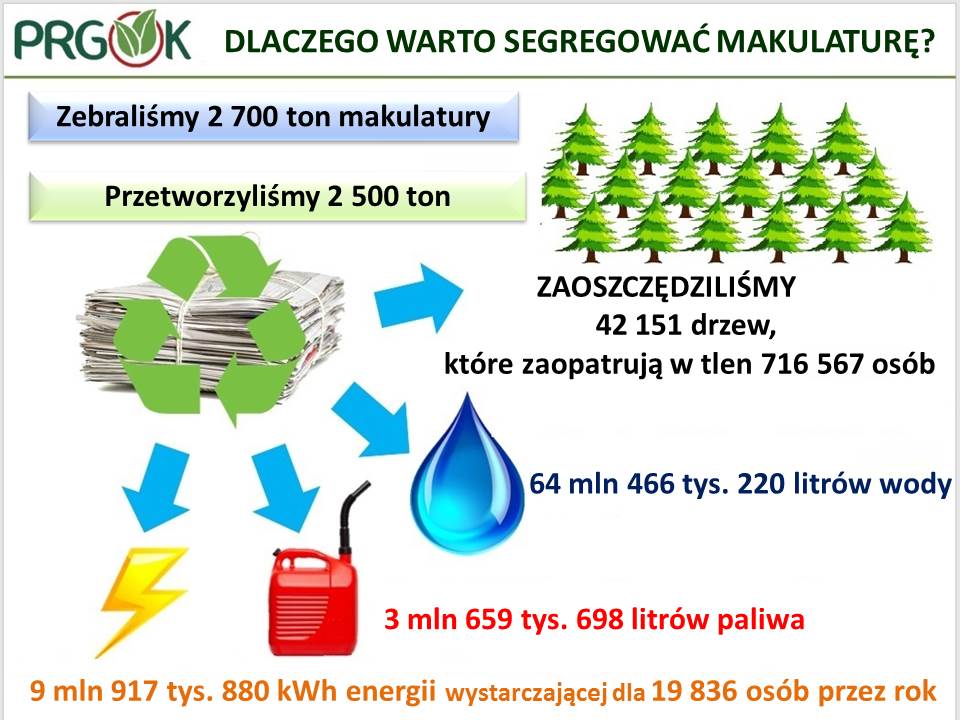 PRGOK DLACZEGO WARTO SEGREGOWAĆ MAKULATURĘ?

Zebraliśmy 2 700 ton makulatury

Przetworzyliśmy 2 500 ton

ZAOSZCZĘDZILIŚMY
42 151 drzew,
które zaopatrują w tlen 716 567 osób

64 mln 466 tys. 220 litrów wody

3 mln 659 tys. 698 litrów paliwa

9 mln 917 tys. 880 kWh energii wystarczającej dla 19 836 osób przez rok